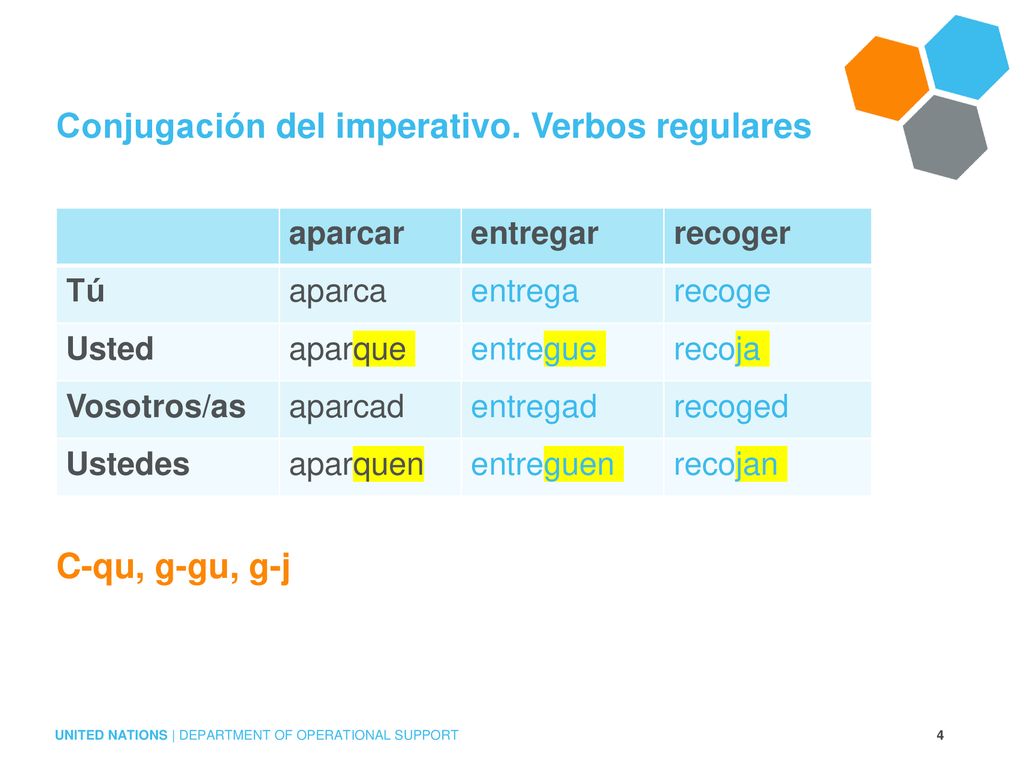 Conjugación del imperativo. Verbos regulares

| | aparcar | entregar | recoger |
|---|---|---|---|
| Tú | aparca | entrega | recoge |
| Usted | aparque | entregue | recoja |
| Vosotros/as | aparcad | entregad | recoged |
| Ustedes | aparquen | entreguen | recojan |

C-qu, g-gu, g-j

UNITED NATIONS | DEPARTMENT OF OPERATIONAL SUPPORT

4